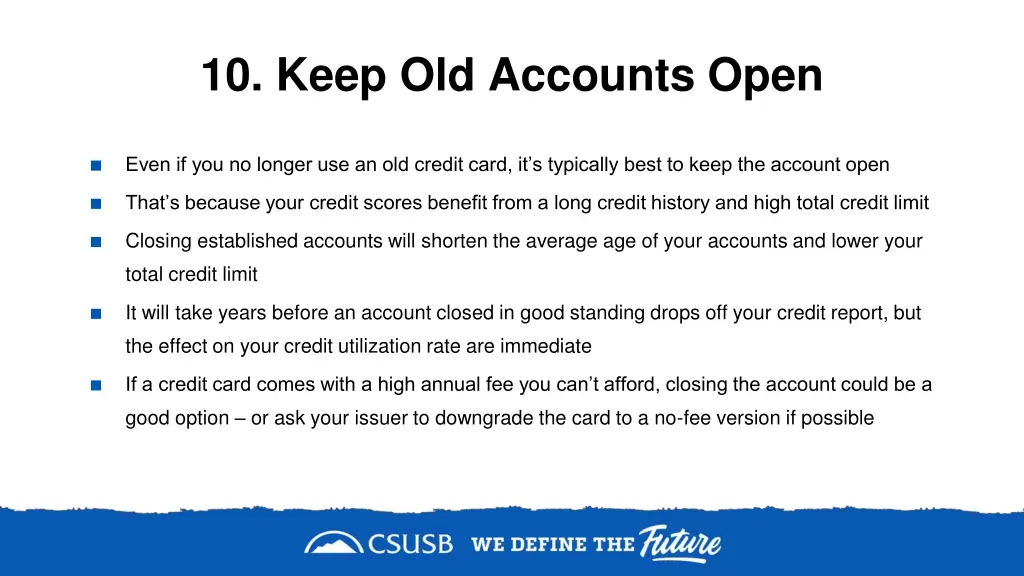 10. Keep Old Accounts Open

■ Even if you no longer use an old credit card, it's typically best to keep the account open

■ That's because your credit scores benefit from a long credit history and high total credit limit

■ Closing established accounts will shorten the average age of your accounts and lower your total credit limit

■ It will take years before an account closed in good standing drops off your credit report, but the effect on your credit utilization rate are immediate

■ If a credit card comes with a high annual fee you can't afford, closing the account could be a good option – or ask your issuer to downgrade the card to a no-fee version if possible

CSUSB WE DEFINE THE Future